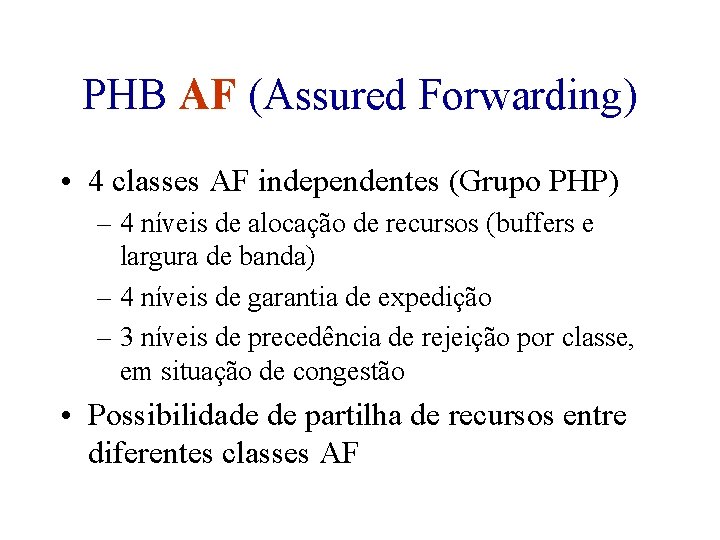 PHB AF (Assured Forwarding)

• 4 classes AF independentes (Grupo PHP)
– 4 níveis de alocação de recursos (buffers e largura de banda)
– 4 níveis de garantia de expedição
– 3 níveis de precedência de rejeição por classe, em situação de congestão

• Possibilidade de partilha de recursos entre diferentes classes AF